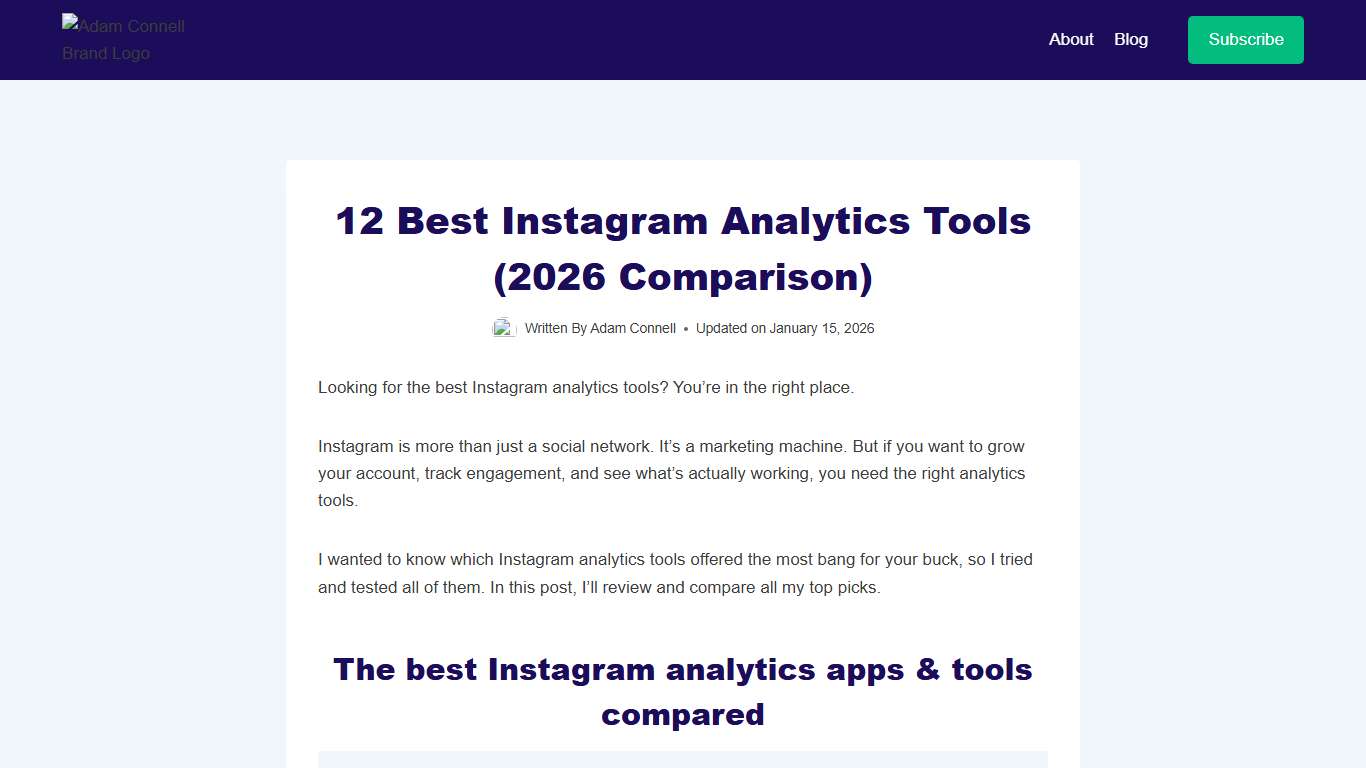 Adam Connell Brand Logo

About Blog Subscribe

12 Best Instagram Analytics Tools (2026 Comparison)

Written By Adam Connell • Updated on January 15, 2026

Looking for the best Instagram analytics tools? You're in the right place.

Instagram is more than just a social network. It's a marketing machine. But if you want to grow your account, track engagement, and see what's actually working, you need the right analytics tools.

I wanted to know which Instagram analytics tools offered the most bang for your buck, so I tried and tested all of them. In this post, I'll review and compare all my top picks.

The best Instagram analytics apps & tools compared